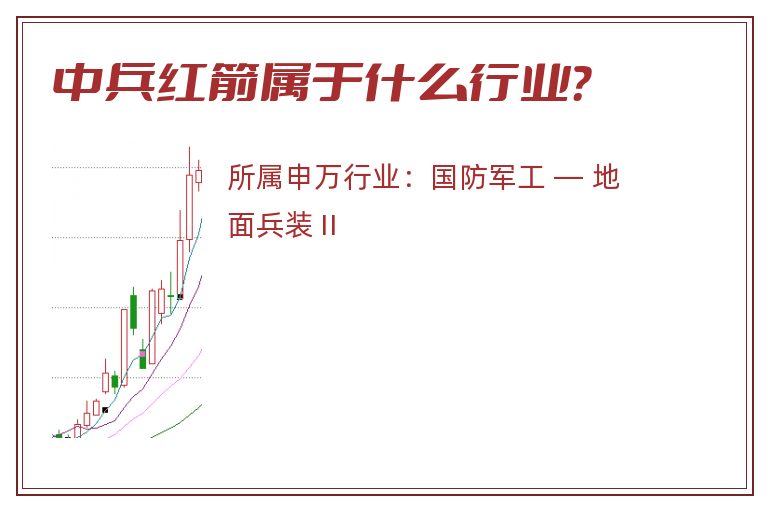 中兵红箭属于什么行业?

所属申万行业：国防军工 — 地面兵装 II